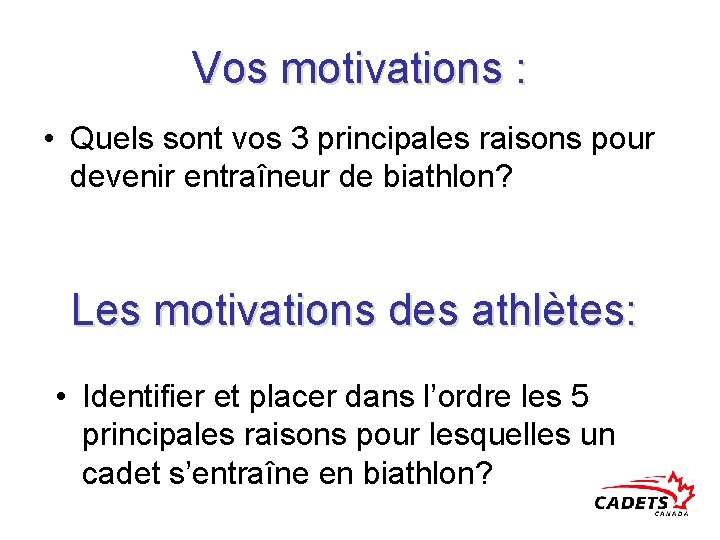 Vos motivations :

• Quels sont vos 3 principales raisons pour devenir entraîneur de biathlon?

Les motivations des athlètes:

• Identifier et placer dans l’ordre les 5 principales raisons pour lesquelles un cadet s’entraîne en biathlon?

CADETS
CANADA